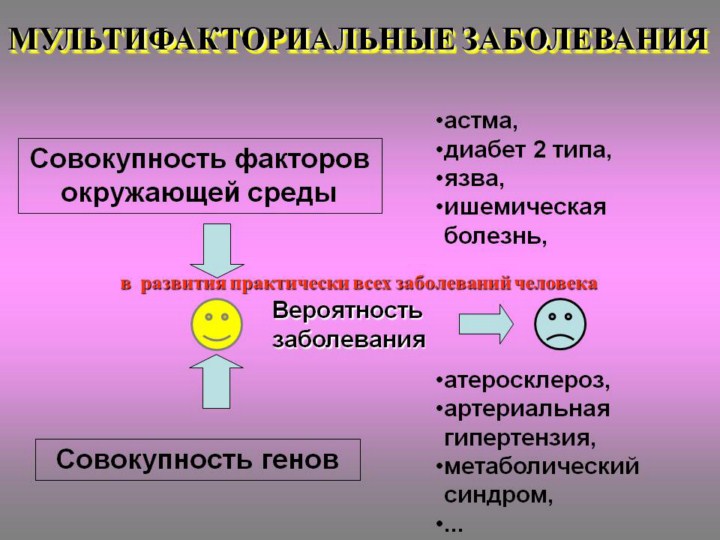 МУЛЬТИФАКТОРИАЛЬНЫЕ ЗАБОЛЕВАНИЯ

Совокупность факторов окружающей среды

•астма,
•диабет 2 типа,
•язва,
•ишемическая болезнь,

в развития практически всех заболеваний человека

Вероятность заболевания

•атеросклероз,
•артериальная гипертензия,
•метаболический синдром,
•...

Совокупность генов